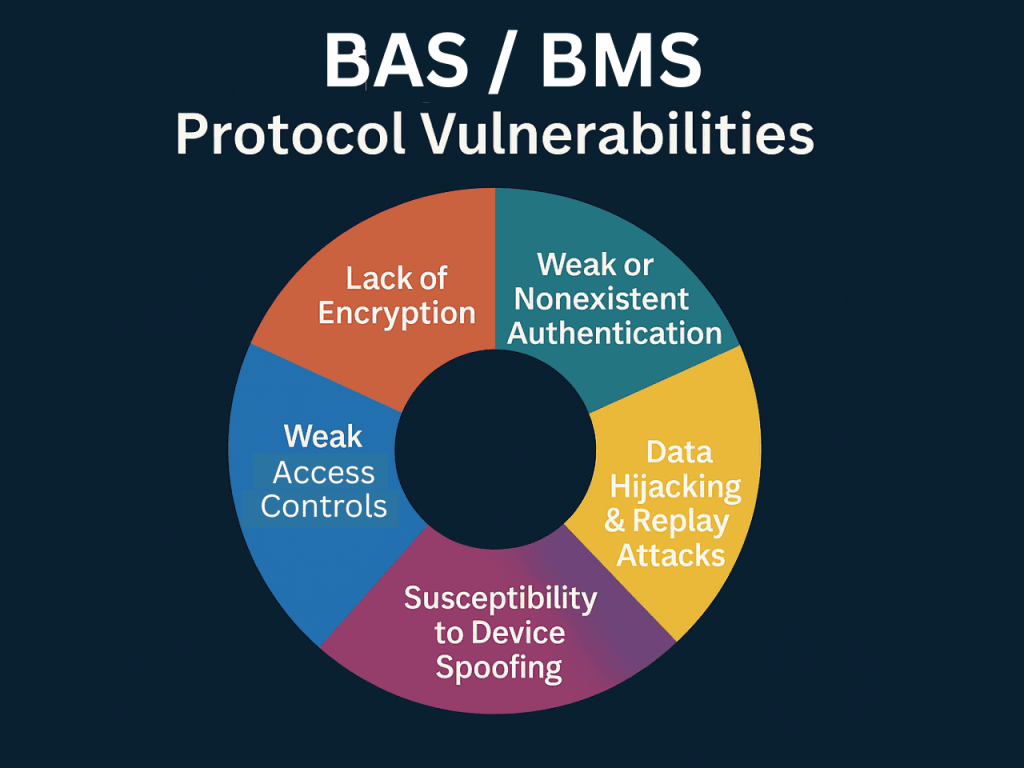 BAS / BMS
Protocol Vulnerabilities

Lack of Encryption

Weak or Nonexistent Authentication

Data Hijacking & Replay Attacks

Susceptibility to Device Spoofing

Weak Access Controls